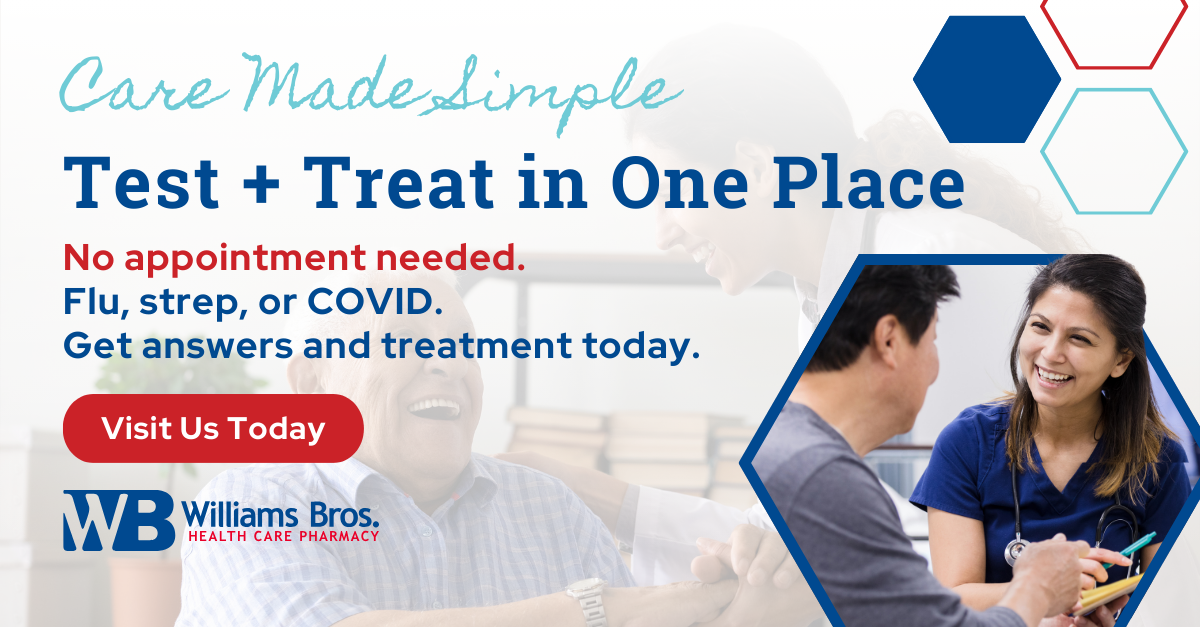 Care Made Simple

Test + Treat in One Place

No appointment needed.
Flu, strep, or COVID.
Get answers and treatment today.

Visit Us Today

WB Williams Bros.
HEALTH CARE PHARMACY